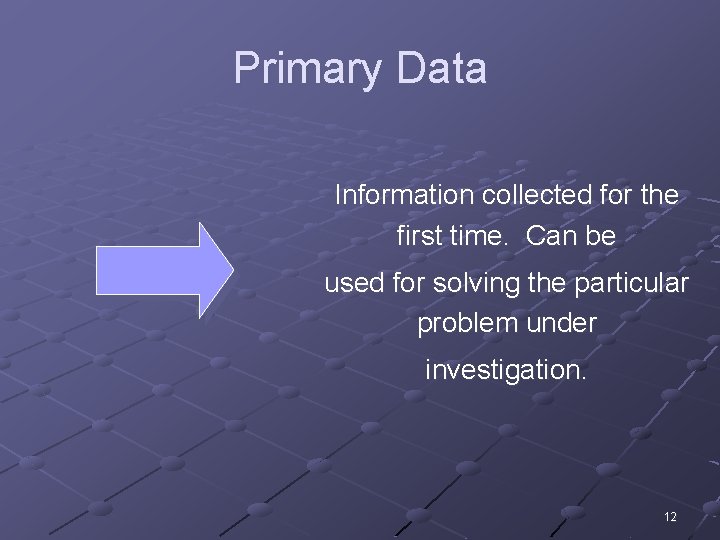 Primary Data

Information collected for the first time.  Can be used for solving the particular problem under investigation.

12